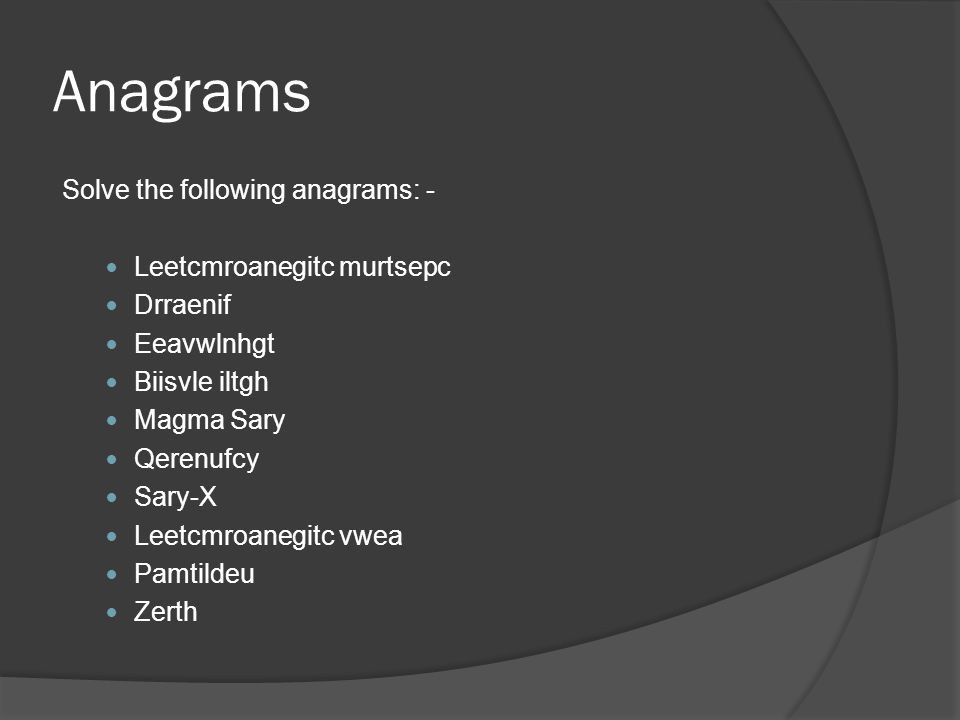 Anagrams

Solve the following anagrams: -

- Leetcmroanegitc murtsepc
- Drraenif
- Eeavwlnhgt
- Biisvle iltgh
- Magma Sary
- Qerenufcy
- Sary-X
- Leetcmroanegitc vwea
- Pamtildeu
- Zerth